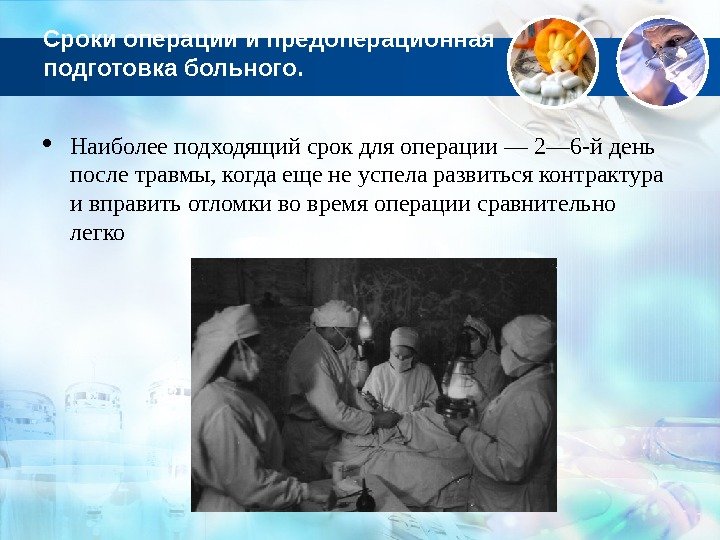 Сроки операции и предоперационная подготовка больного.

• Наиболее подходящий срок для операции — 2—6-й день после травмы, когда еще не успела развиться контрактура и вправить отломки во время операции сравнительно легко